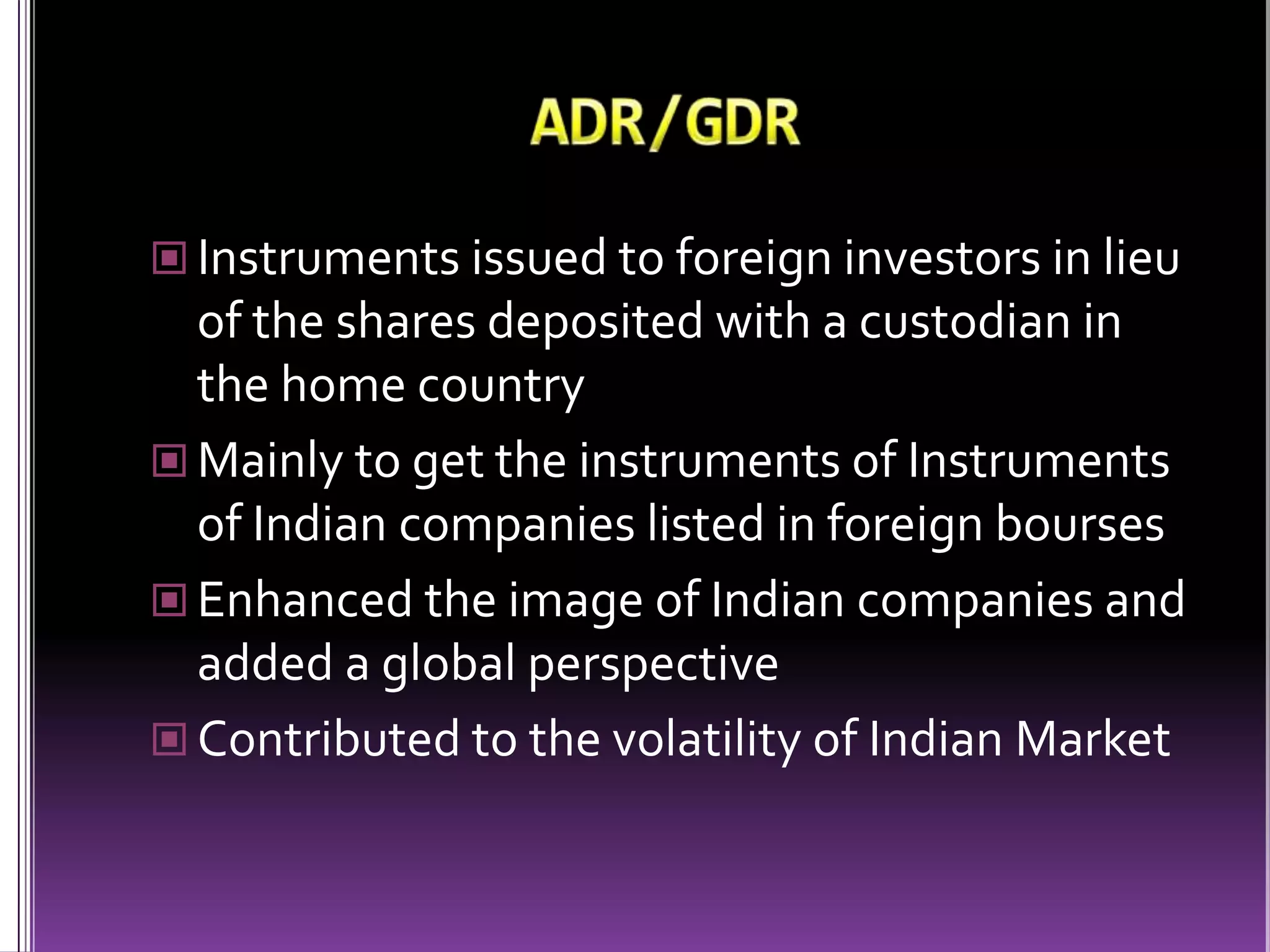 ADR/GDR

Instruments issued to foreign investors in lieu of the shares deposited with a custodian in the home country

Mainly to get the instruments of Instruments of Indian companies listed in foreign bourses

Enhanced the image of Indian companies and added a global perspective

Contributed to the volatility of Indian Market